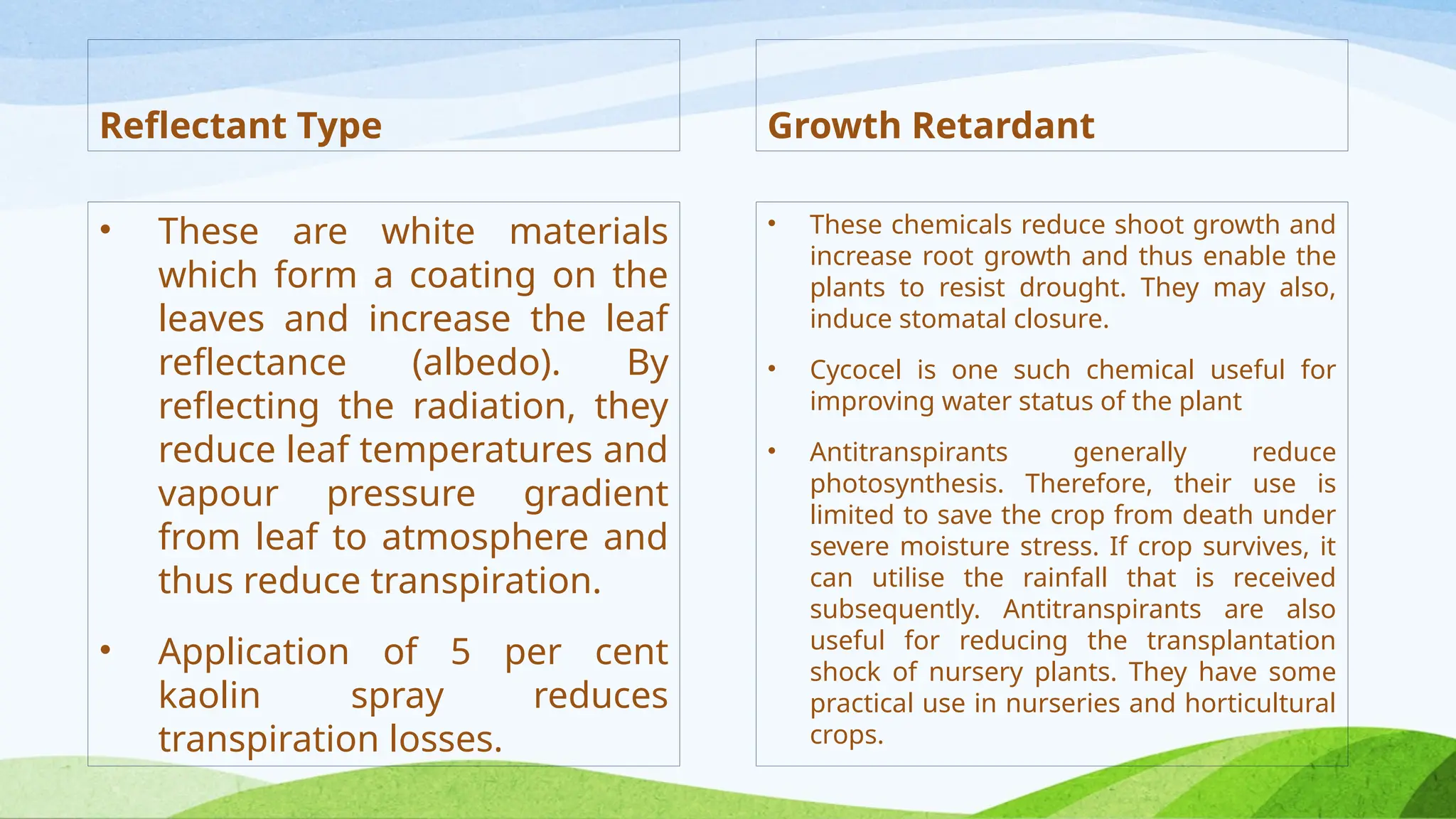 Reflectant Type

• These are white materials which form a coating on the leaves and increase the leaf reflectance (albedo). By reflecting the radiation, they reduce leaf temperatures and vapour pressure gradient from leaf to atmosphere and thus reduce transpiration.

• Application of 5 per cent kaolin spray reduces transpiration losses.

Growth Retardant

• These chemicals reduce shoot growth and increase root growth and thus enable the plants to resist drought. They may also, induce stomatal closure.

• Cycocel is one such chemical useful for improving water status of the plant

• Antitranspirants generally reduce photosynthesis. Therefore, their use is limited to save the crop from death under severe moisture stress. If crop survives, it can utilise the rainfall that is received subsequently. Antitranspirants are also useful for reducing the transplantation shock of nursery plants. They have some practical use in nurseries and horticultural crops.